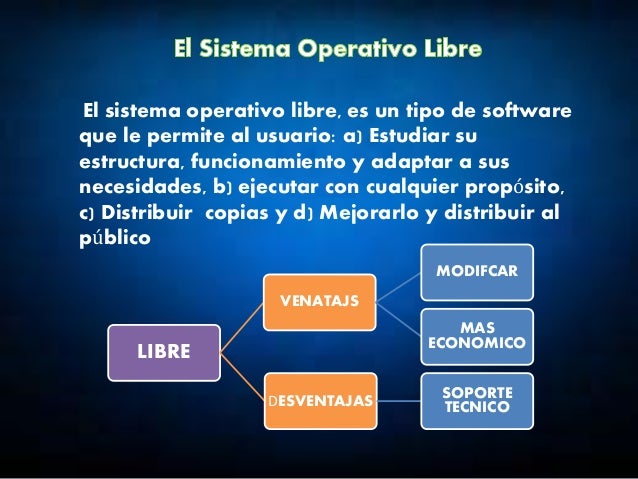 El Sistema Operativo Libre

El sistema operativo libre, es un tipo de software que le permite al usuario: a) Estudiar su estructura, funcionamiento y adaptar a sus necesidades, b) ejecutar con cualquier propósito, c) Distribuir copias y d) Mejorarlo y distribuir al público

LIBRE

VENATAJS

MODIFCAR

MAS ECONOMICO

DESVENTAJAS

SOPORTE TECNICO